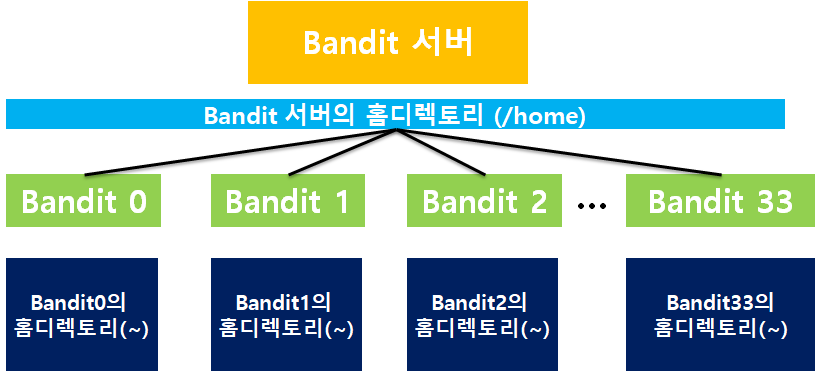 Bandit 서버

Bandit 서버의 홈디렉토리 (/home)

Bandit 0

Bandit 1

Bandit 2

…

Bandit 33

Bandit0의 홈디렉토리(~)

Bandit1의 홈디렉토리(~)

Bandit2의 홈디렉토리(~)

Bandit33의 홈디렉토리(~)